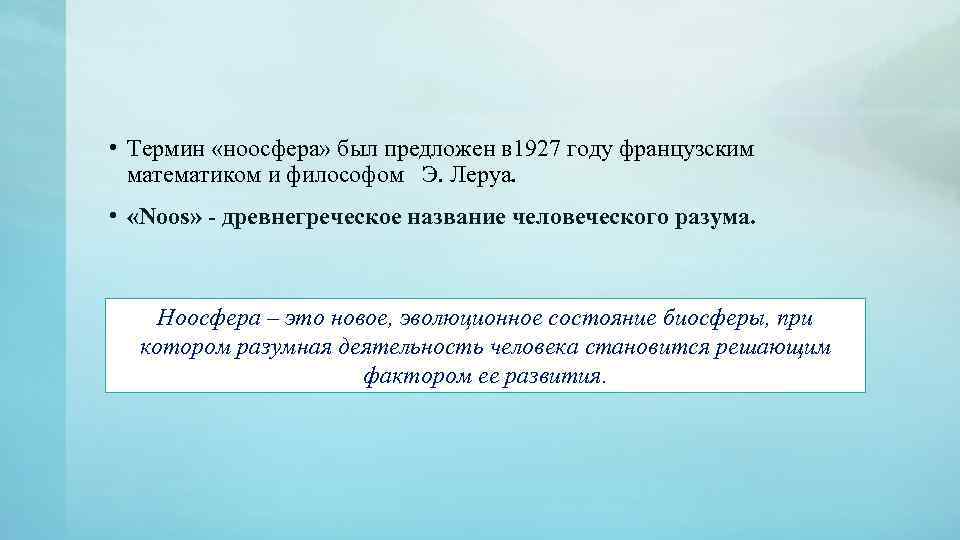 • Термин «ноосфера» был предложен в1927 году французским математиком и философом Э. Леруа.

• «Noos» - древнегреческое название человеческого разума.

Ноосфера – это новое, эволюционное состояние биосферы, при котором разумная деятельность человека становится решающим фактором ее развития.